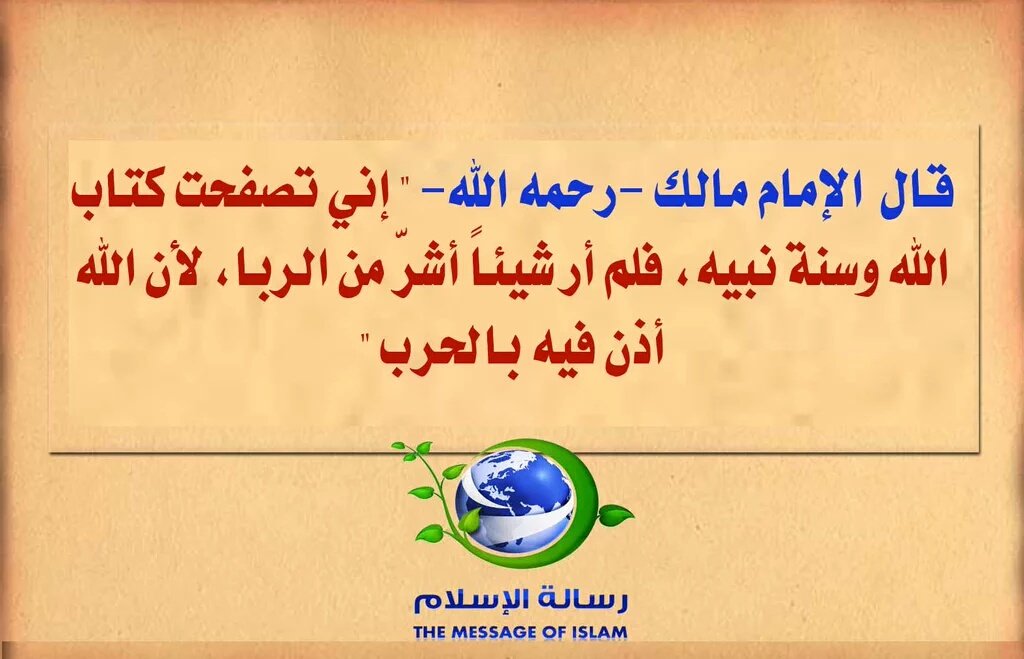 قال الإمام مالك -رحمه الله- " إني تصفحت كتاب الله وسنة نبيه ، فلم أر شيئاً أشرّ من الربا ، لأن الله أذن فيه بالحرب "

رسالة الإسلام
THE MESSAGE OF ISLAM